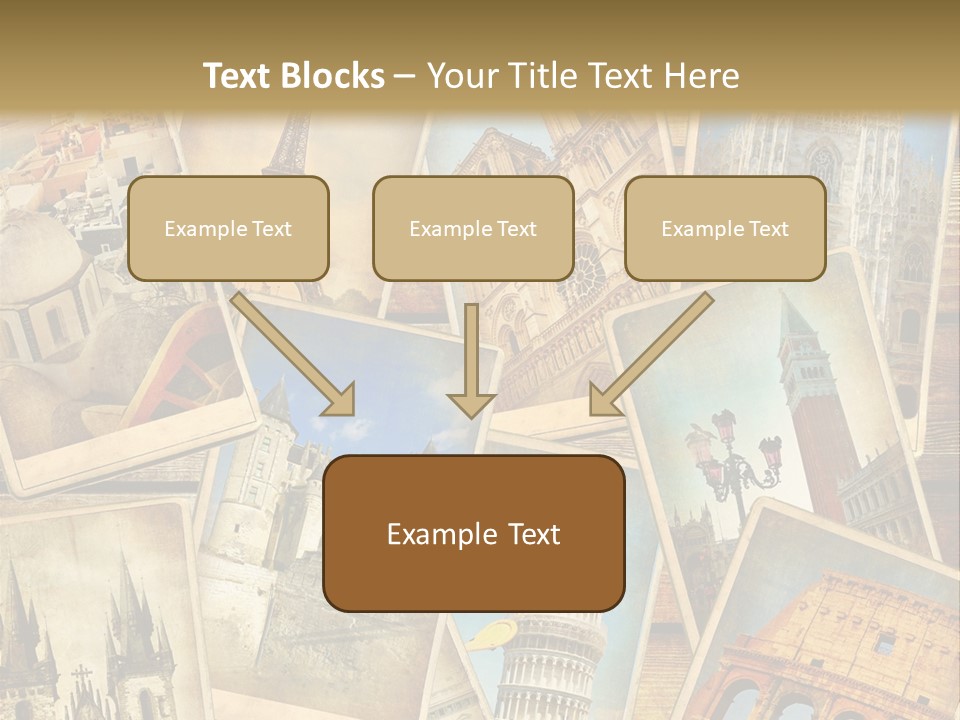 Text Blocks – Your Title Text Here

Example Text

Example Text

Example Text

Example Text